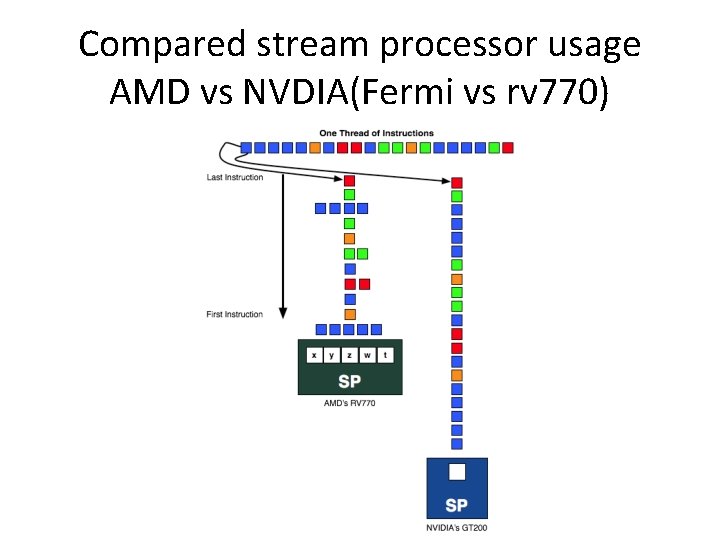 Compared stream processor usage AMD vs NVDIA(Fermi vs rv770)

One Thread of Instructions

Last Instruction

First Instruction

x y z w t

SP

AMD's RV770

SP

NVIDIA's GT200